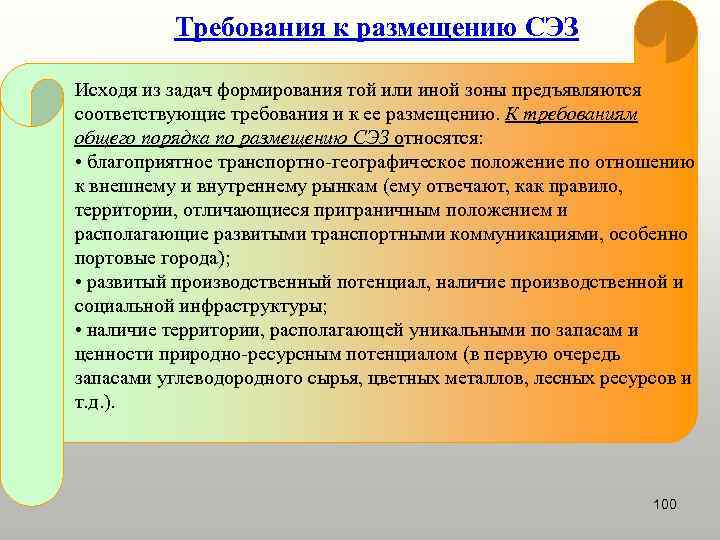 Требования к размещению СЭЗ

Исходя из задач формирования той или иной зоны предъявляются соответствующие требования и к ее размещению. К требованиям общего порядка по размещению СЭЗ относятся:
• благоприятное транспортно-географическое положение по отношению к внешнему и внутреннему рынкам (ему отвечают, как правило, территории, отличающиеся приграничным положением и располагающие развитыми транспортными коммуникациями, особенно портовые города);
• развитый производственный потенциал, наличие производственной и социальной инфраструктуры;
• наличие территории, располагающей уникальными по запасам и ценности природно-ресурсным потенциалом (в первую очередь запасами углеводородного сырья, цветных металлов, лесных ресурсов и т.д.).

100